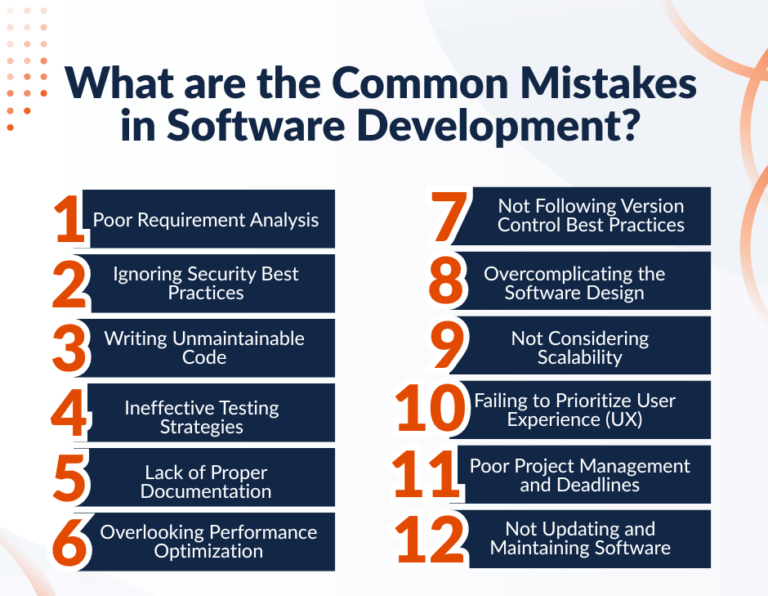 What are the Common Mistakes in Software Development?

1 Poor Requirement Analysis

2 Ignoring Security Best Practices

3 Writing Unmaintainable Code

4 Ineffective Testing Strategies

5 Lack of Proper Documentation

6 Overlooking Performance Optimization

7 Not Following Version Control Best Practices

8 Overcomplicating the Software Design

9 Not Considering Scalability

10 Failing to Prioritize User Experience (UX)

11 Poor Project Management and Deadlines

12 Not Updating and Maintaining Software